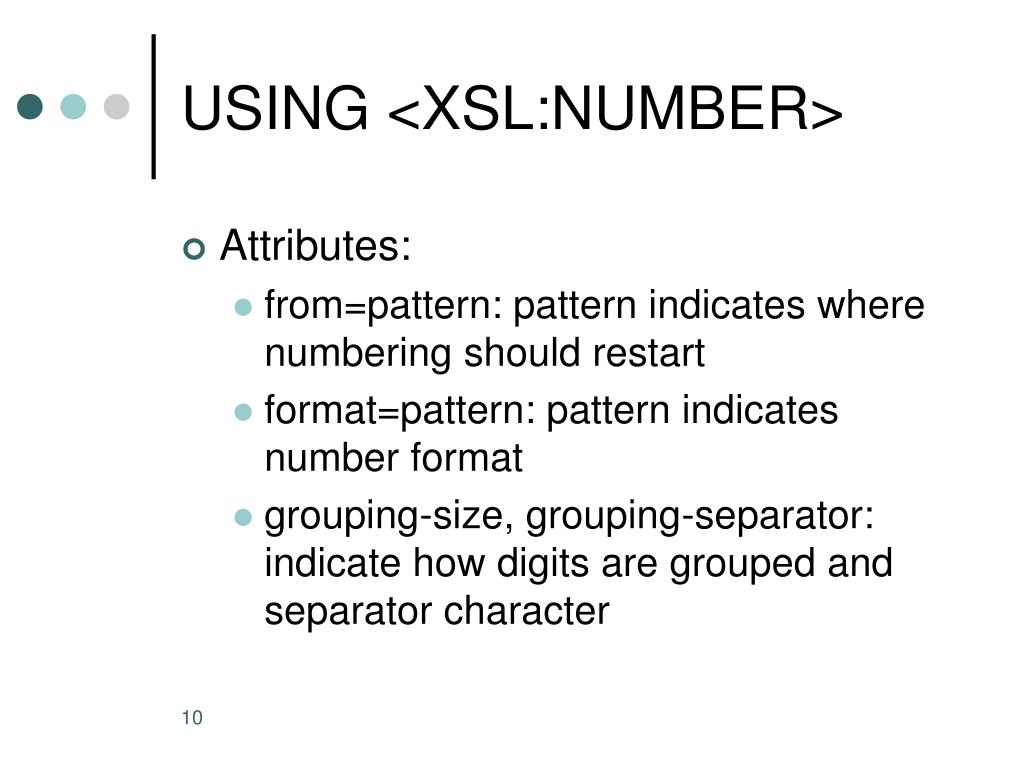 USING <XSL:NUMBER>

Attributes:

from=pattern: pattern indicates where numbering should restart

format=pattern: pattern indicates number format

grouping-size, grouping-separator: indicate how digits are grouped and separator character

10